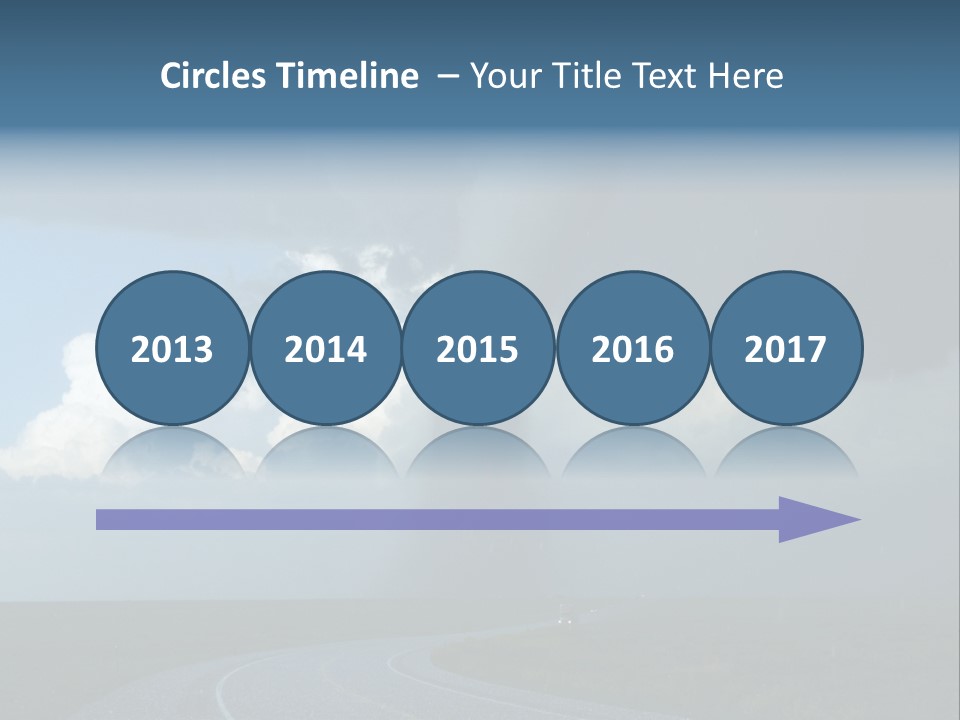 Circles Timeline – Your Title Text Here

2013

2014

2015

2016

2017